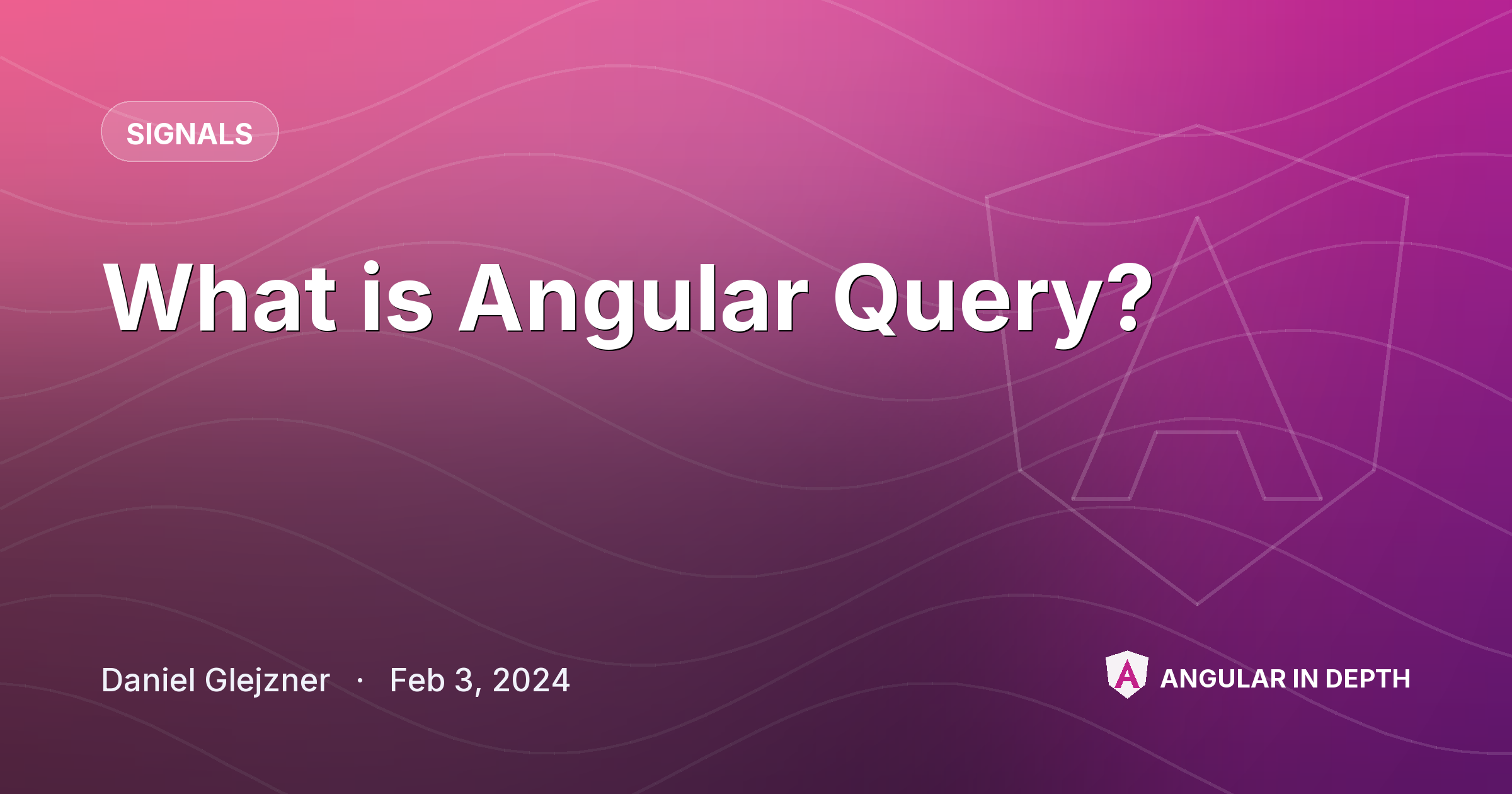 SIGNALS

What is Angular Query?

Daniel Glejzner · Feb 3, 2024

ANGULAR IN DEPTH